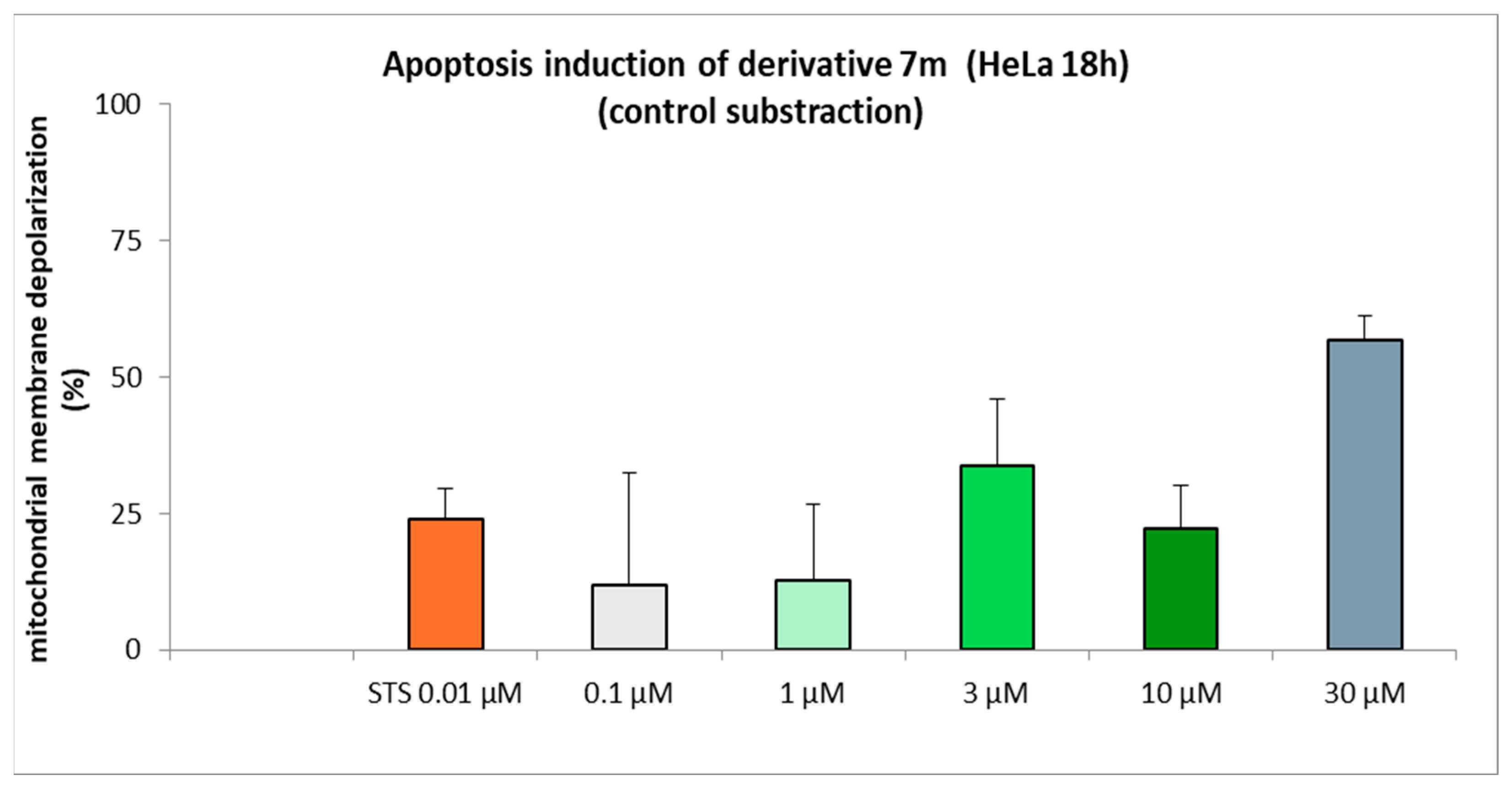 Apoptosis induction of derivative 7m (HeLa 18h)
(control substraction)

mitochondrial membrane depolarization (%)

100
75
50
25
0

STS 0.01 µM
0.1 µM
1 µM
3 µM
10 µM
30 µM